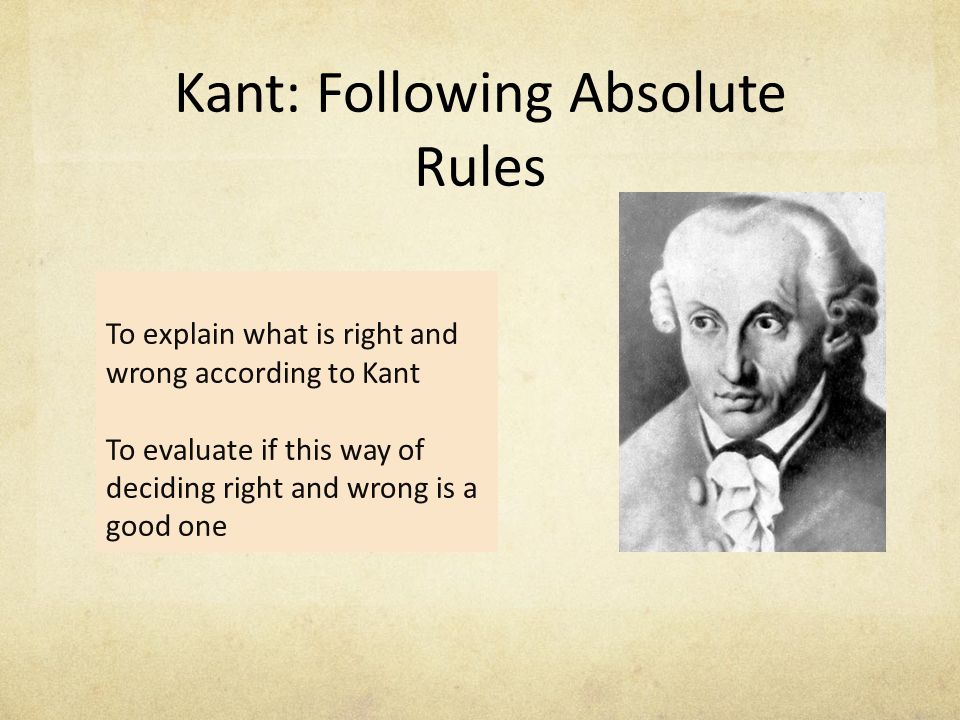 Kant: Following Absolute Rules

To explain what is right and wrong according to Kant

To evaluate if this way of deciding right and wrong is a good one